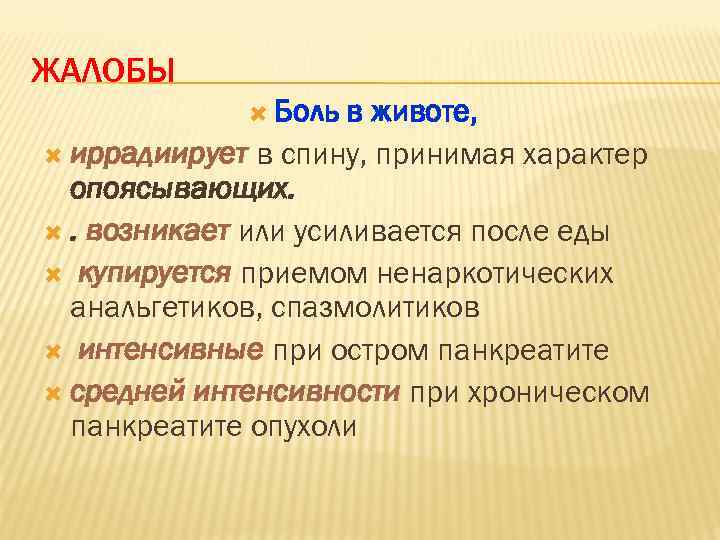 ЖАЛОБЫ

Боль в животе,

иррадиирует в спину, принимая характер опоясывающих.

. возникает или усиливается после еды

купируется приемом ненаркотических анальгетиков, спазмолитиков

интенсивные при остром панкреатите

средней интенсивности при хроническом панкреатите опухоли